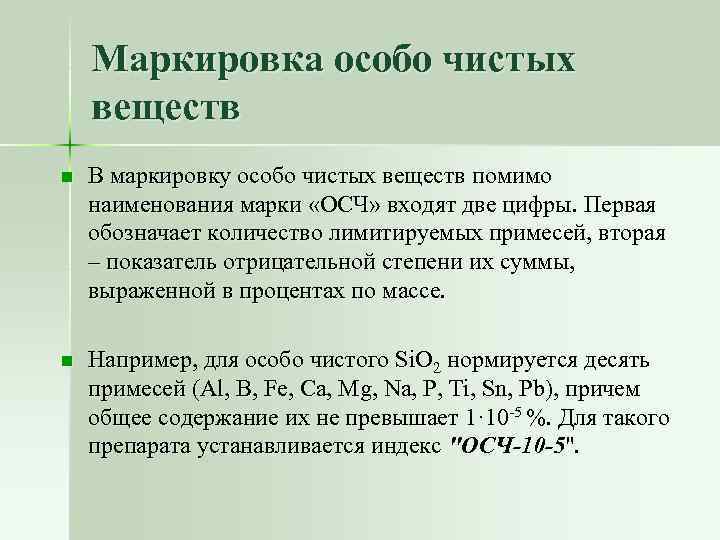 Маркировка особо чистых веществ

В маркировку особо чистых веществ помимо наименования марки «ОСЧ» входят две цифры. Первая обозначает количество лимитируемых примесей, вторая – показатель отрицательной степени их суммы, выраженной в процентах по массе.

Например, для особо чистого $SiO_2$ нормируется десять примесей (Al, B, Fe, Ca, Mg, Na, P, Ti, Sn, Pb), причем общее содержание их не превышает $1 \cdot 10^{-5}$ %. Для такого препарата устанавливается индекс "ОСЧ-10-5".